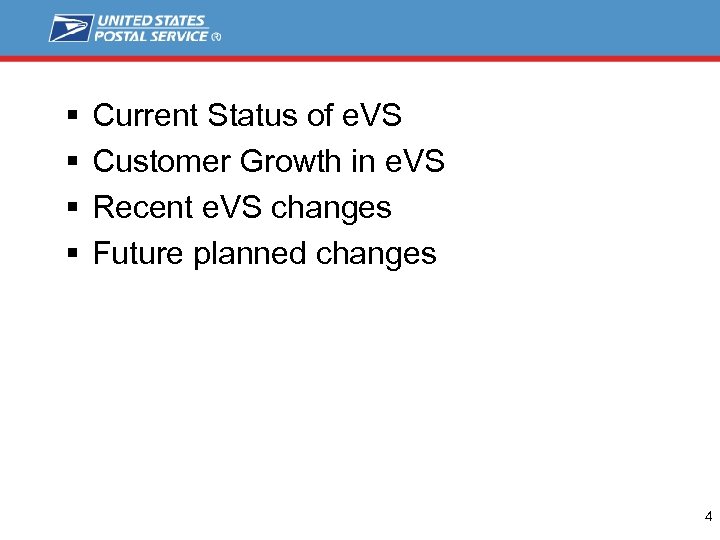 UNITED STATES POSTAL SERVICE ®

▪ Current Status of eVS
▪ Customer Growth in eVS
▪ Recent eVS changes
▪ Future planned changes

4